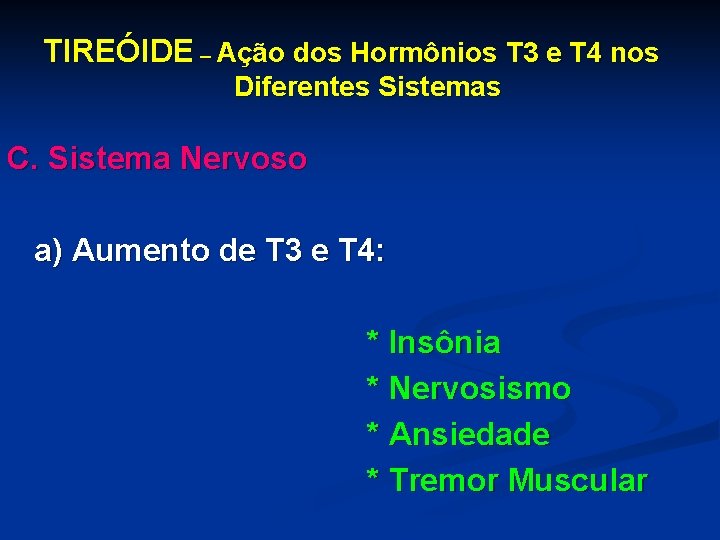 TIREÓIDE – Ação dos Hormônios T3 e T4 nos Diferentes Sistemas

C. Sistema Nervoso

a) Aumento de T3 e T4:

* Insônia
* Nervosismo
* Ansiedade
* Tremor Muscular